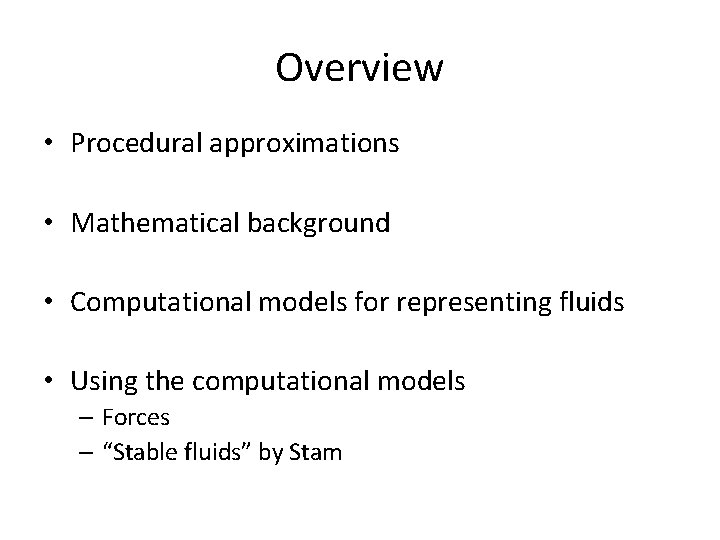 Overview

• Procedural approximations

• Mathematical background

• Computational models for representing fluids

• Using the computational models
– Forces
– “Stable fluids” by Stam